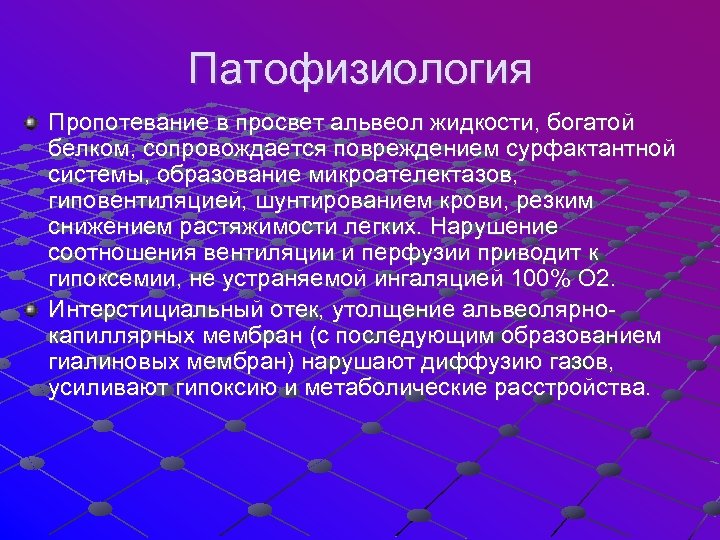 Патофизиология

Пропотевание в просвет альвеол жидкости, богатой белком, сопровождается повреждением сурфактантной системы, образование микроателектазов, гиповентиляцией, шунтированием крови, резким снижением растяжимости легких. Нарушение соотношения вентиляции и перфузии приводит к гипоксемии, не устраняемой ингаляцией 100% О2.

Интерстициальный отек, утолщение альвеолярно-капиллярных мембран (с последующим образованием гиалиновых мембран) нарушают диффузию газов, усиливают гипоксию и метаболические расстройства.